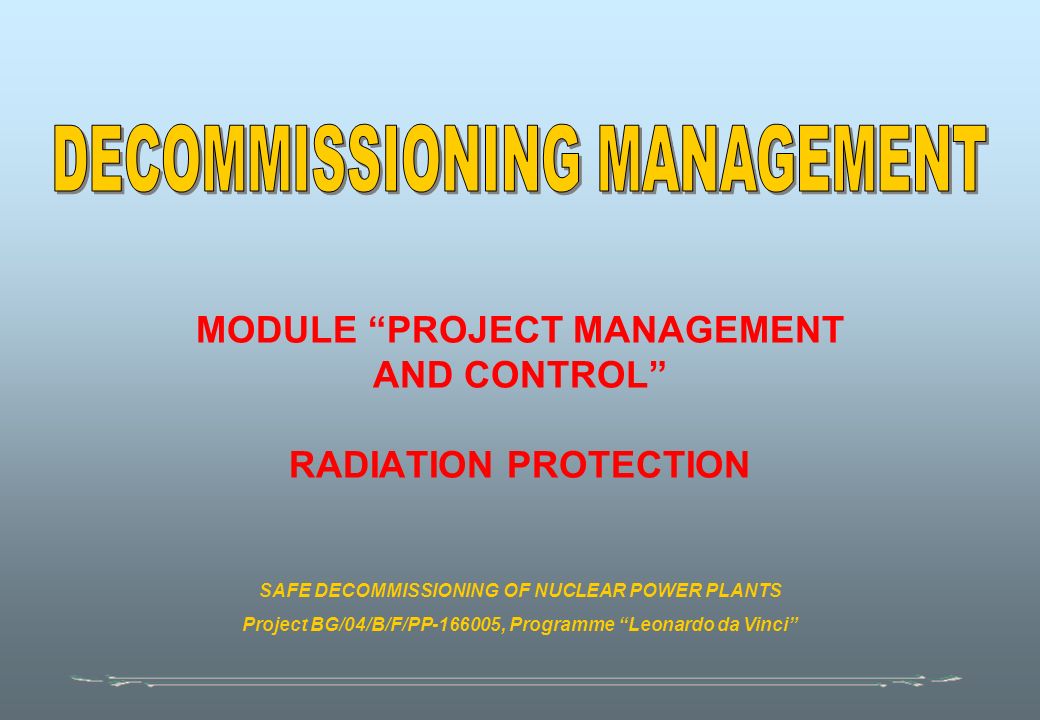 DECOMMISSIONING MANAGEMENT

MODULE “PROJECT MANAGEMENT AND CONTROL”

RADIATION PROTECTION

SAFE DECOMMISSIONING OF NUCLEAR POWER PLANTS
Project BG/04/B/F/PP-166005, Programme “Leonardo da Vinci”